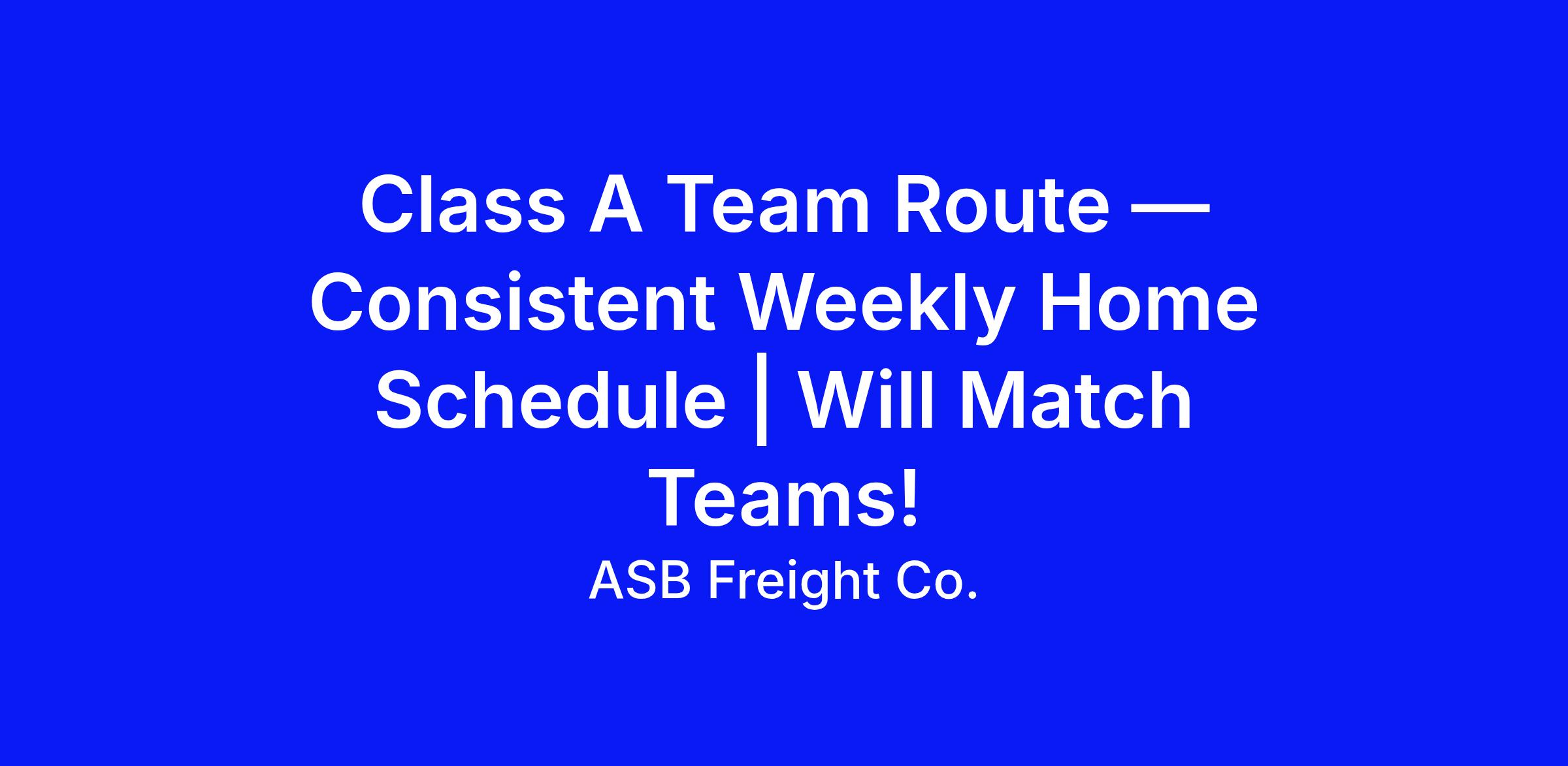 Class A Team Route — Consistent Weekly Home Schedule | Will Match Teams!

ASB Freight Co.